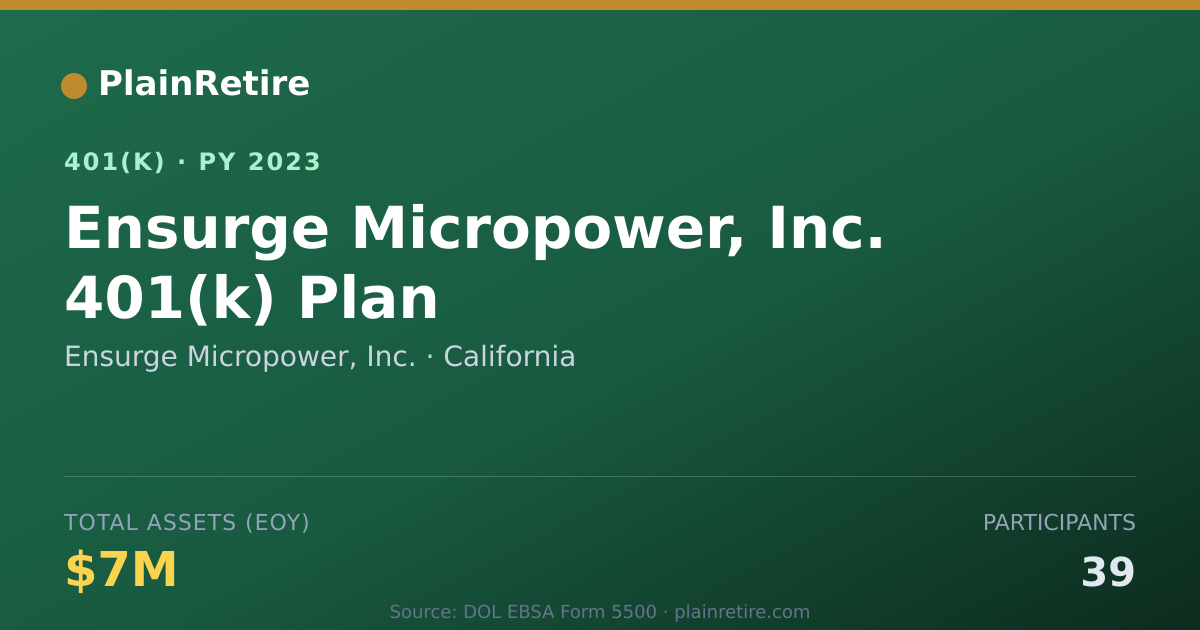 PlainRetire

401(K) · PY 2023

Ensurge Micropower, Inc. 401(k) Plan

Ensurge Micropower, Inc. · California

TOTAL ASSETS (EOY)

$7M

PARTICIPANTS

39

Source: DOL EBSA Form 5500 · plainretire.com